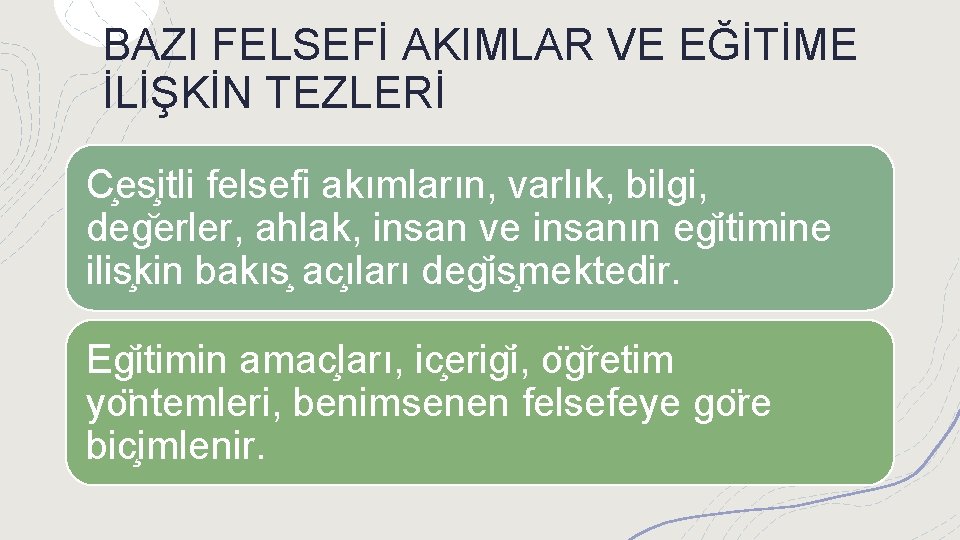 BAZI FELSEFİ AKIMLAR VE EĞİTİME İLİŞKİN TEZLERİ

Çeşitli felsefi akımların, varlık, bilgi, değerler, ahlak, insan ve insanın eğitimine ilişkin bakış açıları değişmektedir.

Eğitimin amaçları, içeriği, öğretim yöntemleri, benimsenen felsefeye göre biçimlenir.